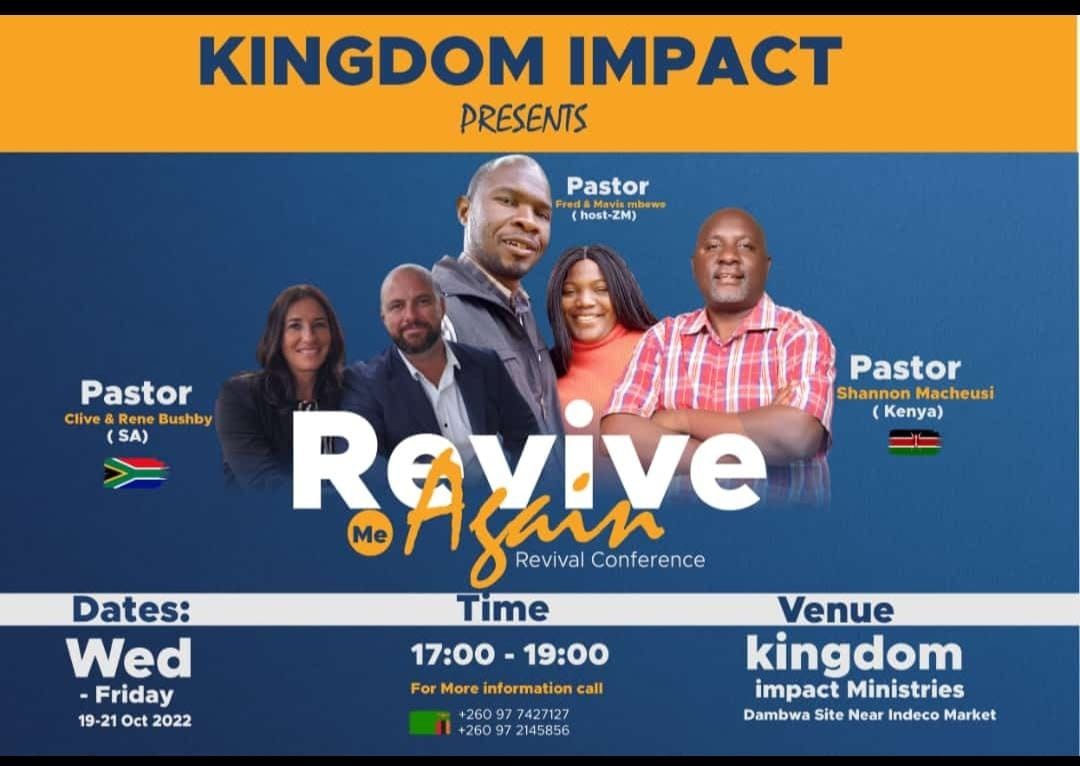 KINGDOM IMPACT
PRESENTS

Pastor
Fred & Mavis mbewe
( host-ZM)

Pastor
Clive & Rene Bushby
( SA)

Pastor
Shannon Macheusi
( Kenya)

Revive Me Again
Revival Conference

Dates:
Wed
- Friday
19-21 Oct 2022

Time
17:00 - 19:00
For More information call
+260 97 7427127
+260 97 2145856

Venue
kingdom
impact Ministries
Dambwa Site Near Indeco Market